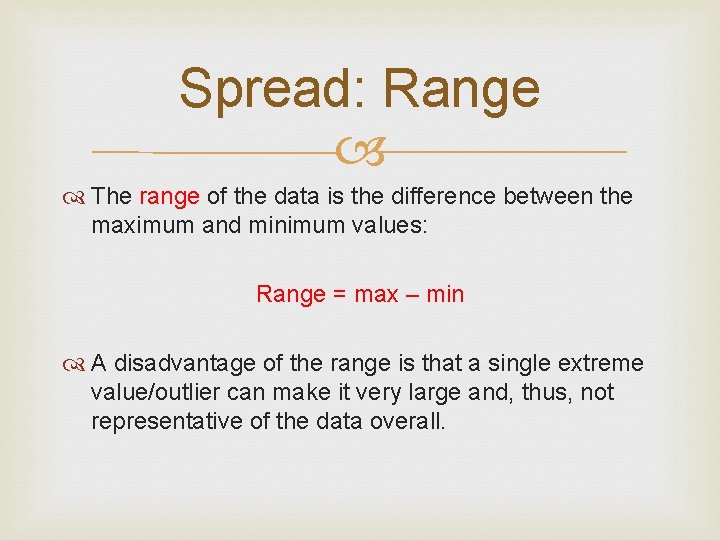 Spread: Range

The range of the data is the difference between the maximum and minimum values:

Range = max – min

A disadvantage of the range is that a single extreme value/outlier can make it very large and, thus, not representative of the data overall.